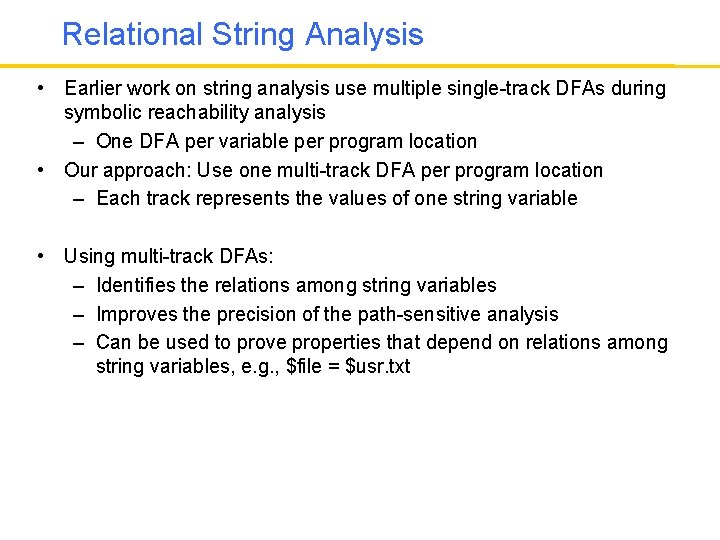 Relational String Analysis

• Earlier work on string analysis use multiple single-track DFAs during symbolic reachability analysis
  – One DFA per variable per program location
• Our approach: Use one multi-track DFA per program location
  – Each track represents the values of one string variable

• Using multi-track DFAs:
  – Identifies the relations among string variables
  – Improves the precision of the path-sensitive analysis
  – Can be used to prove properties that depend on relations among string variables, e.g., \$file = \$usr.txt